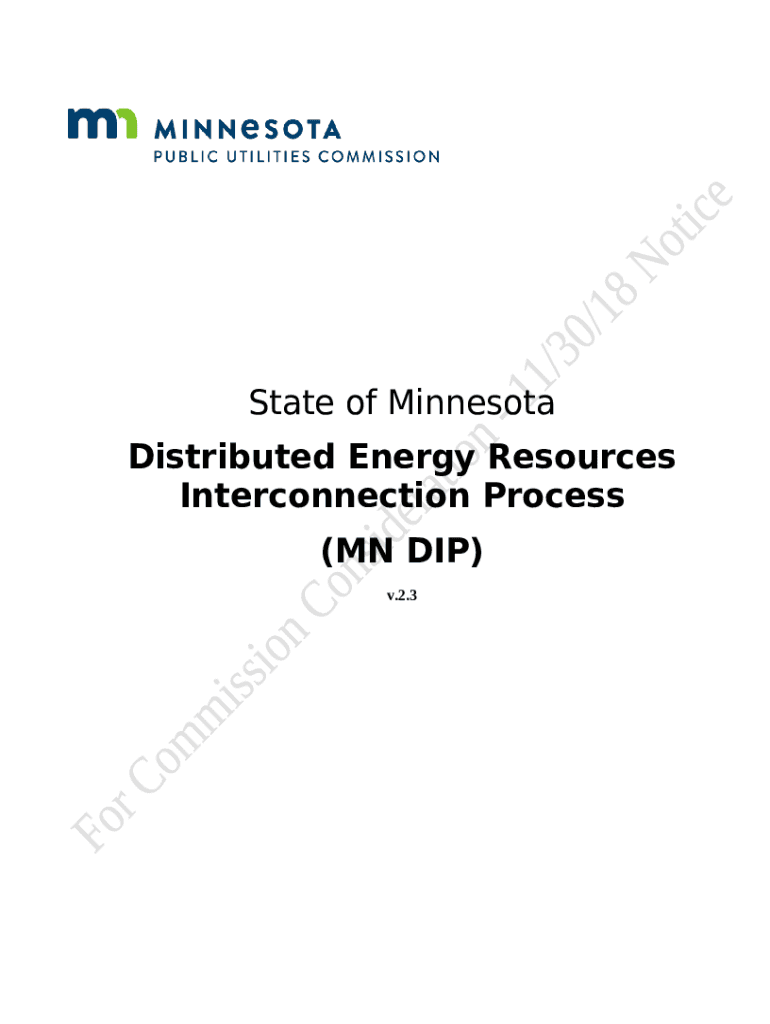 MINNESOTA
PUBLIC UTILITIES COMMISSION

State of Minnesota

Distributed Energy Resources Interconnection Process

(MN DIP)

v.2.3

For Commission Consideration 11/30/18 Notice